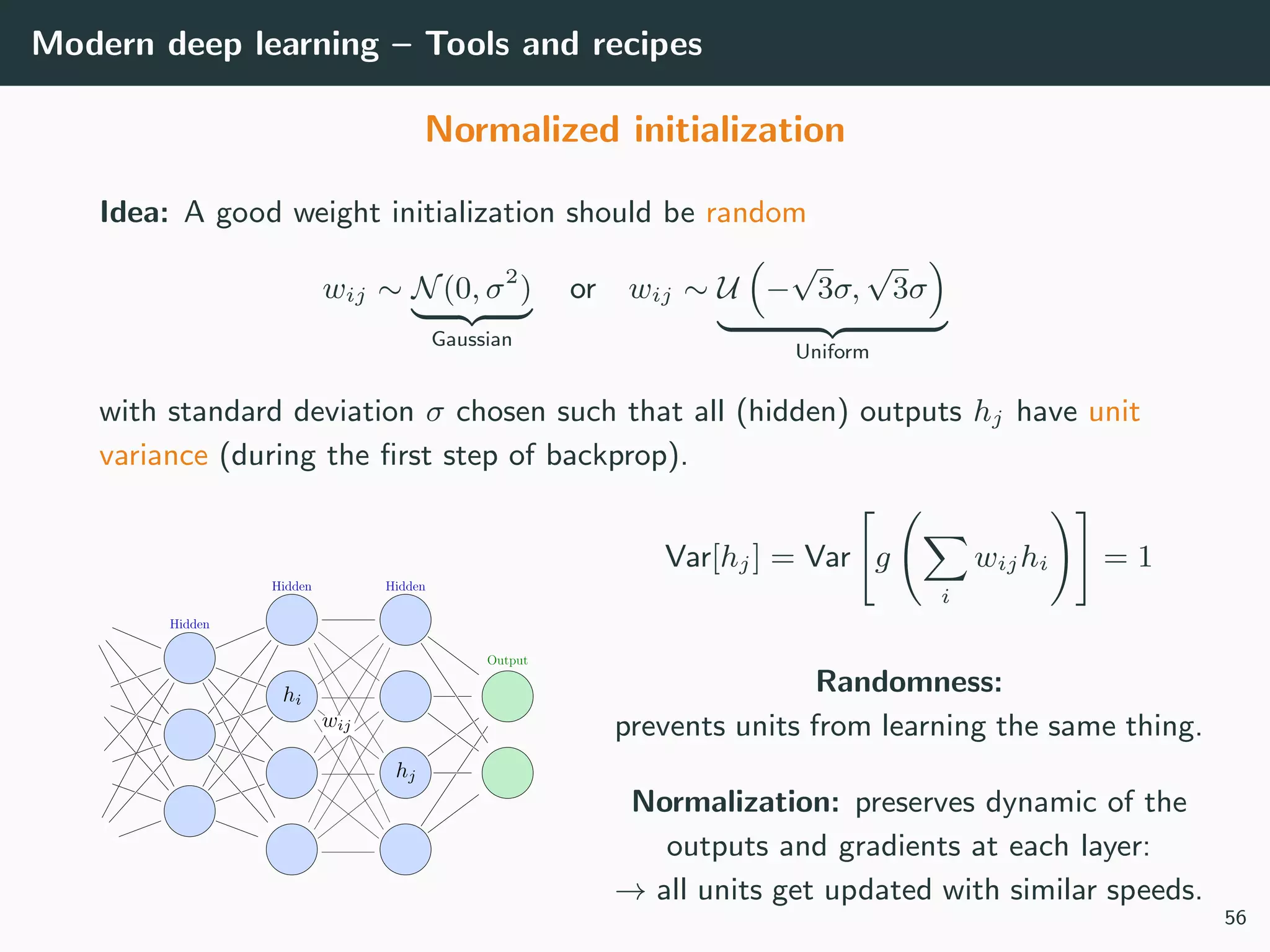 Modern deep learning – Tools and recipes

Normalized initialization

Idea: A good weight initialization should be random

$w_{ij} \sim \underbrace{\mathcal{N}(0, \sigma^2)}_{\text{Gaussian}}$ or $w_{ij} \sim \underbrace{\mathcal{U}\left(-\sqrt{3}\sigma, \sqrt{3}\sigma\right)}_{\text{Uniform}}$

with standard deviation $\sigma$ chosen such that all (hidden) outputs $h_j$ have unit variance (during the first step of backprop).

Hidden

Hidden

Hidden

Output

$h_i$

$w_{ij}$

$h_j$

$\text{Var}[h_j] = \text{Var}\left[g\left(\sum_i w_{ij} h_i\right)\right] = 1$

Randomness:
prevents units from learning the same thing.

Normalization: preserves dynamic of the outputs and gradients at each layer:
$\rightarrow$ all units get updated with similar speeds.

56